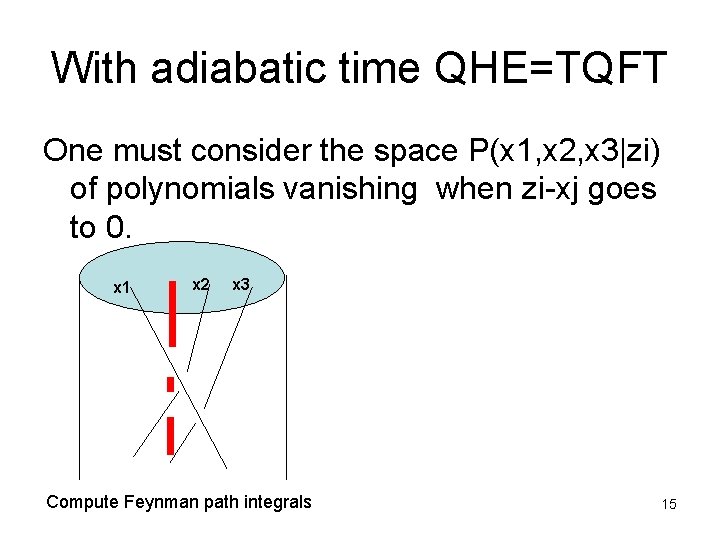 With adiabatic time QHE=TQFT

One must consider the space P(x1,x2,x3|zi) of polynomials vanishing when zi-xj goes to 0.

x1 x2 x3

Compute Feynman path integrals

15